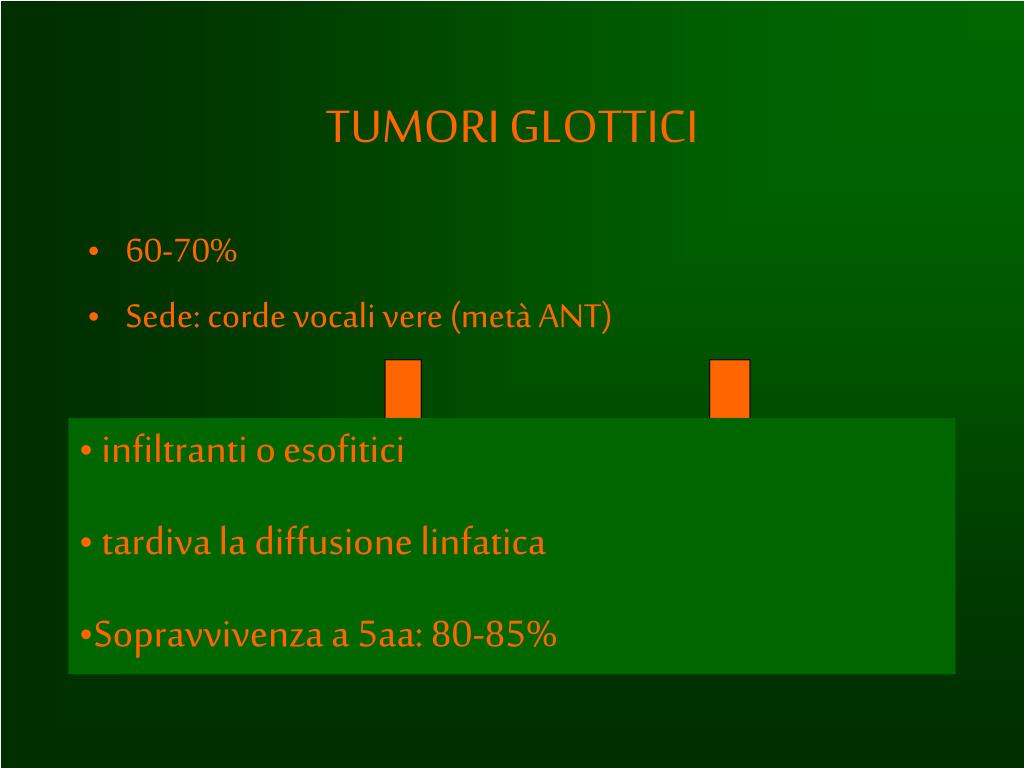 TUMORI GLOTTICI

• 60-70%

• Sede: corde vocali vere (metà ANT)

• infiltranti o esofitici

• tardiva la diffusione linfatica

•Sopravvivenza a 5aa: 80-85%